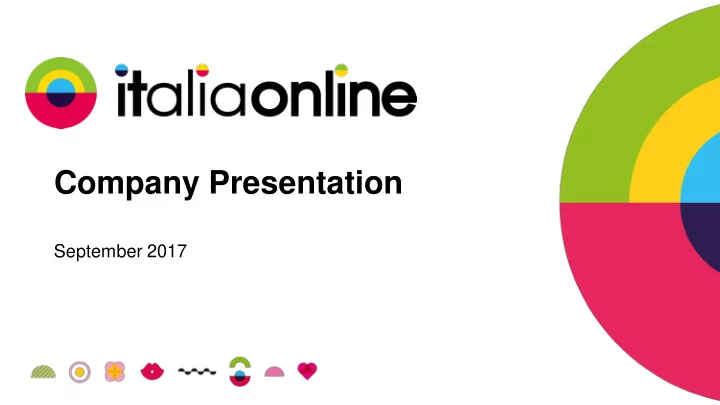 italiaonline

Company Presentation

September 2017